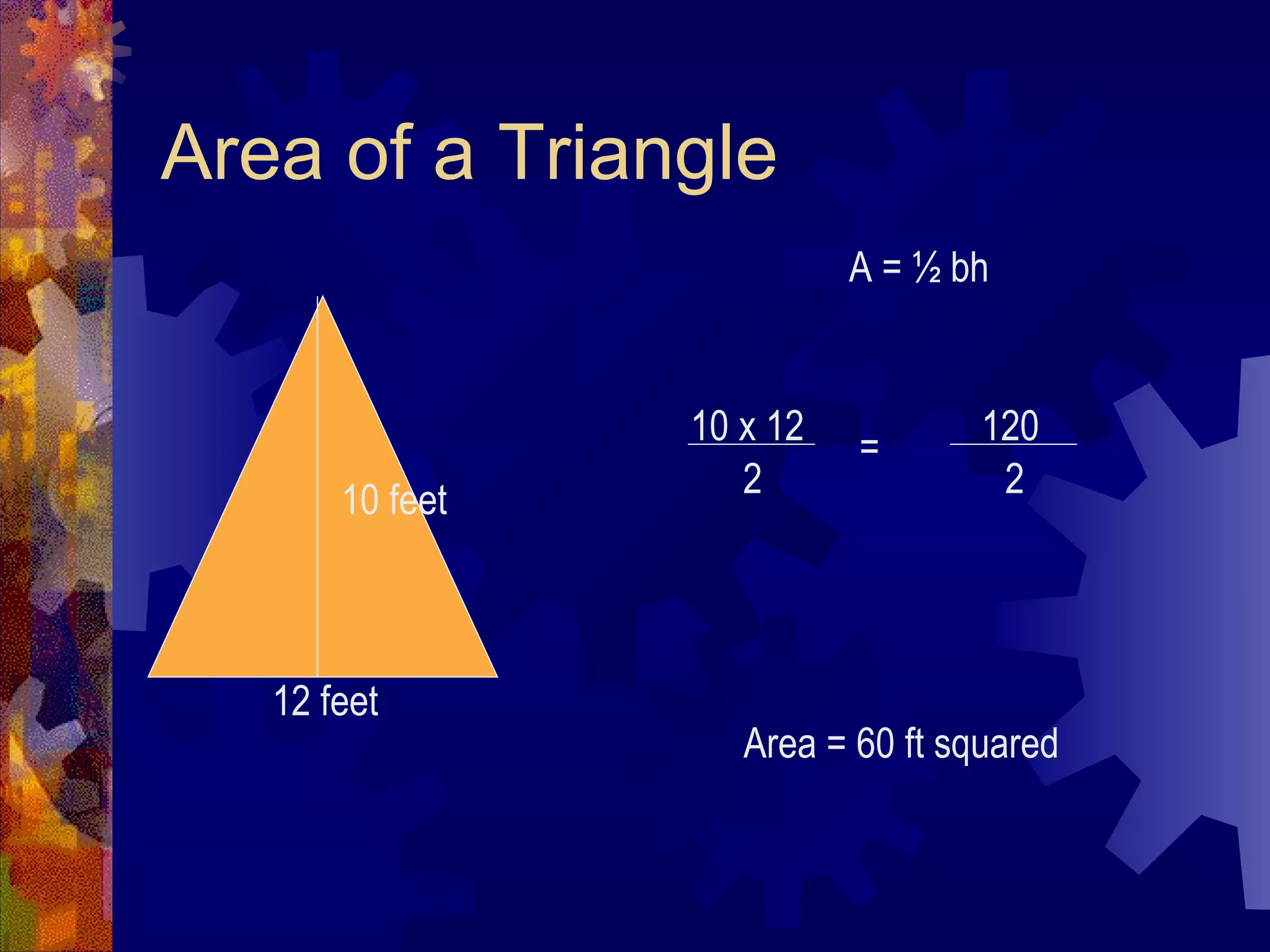 Area of a Triangle

A = ½ bh

10 feet

12 feet

$\frac{10 \times 12}{2} = \frac{120}{2}$

Area = 60 ft squared